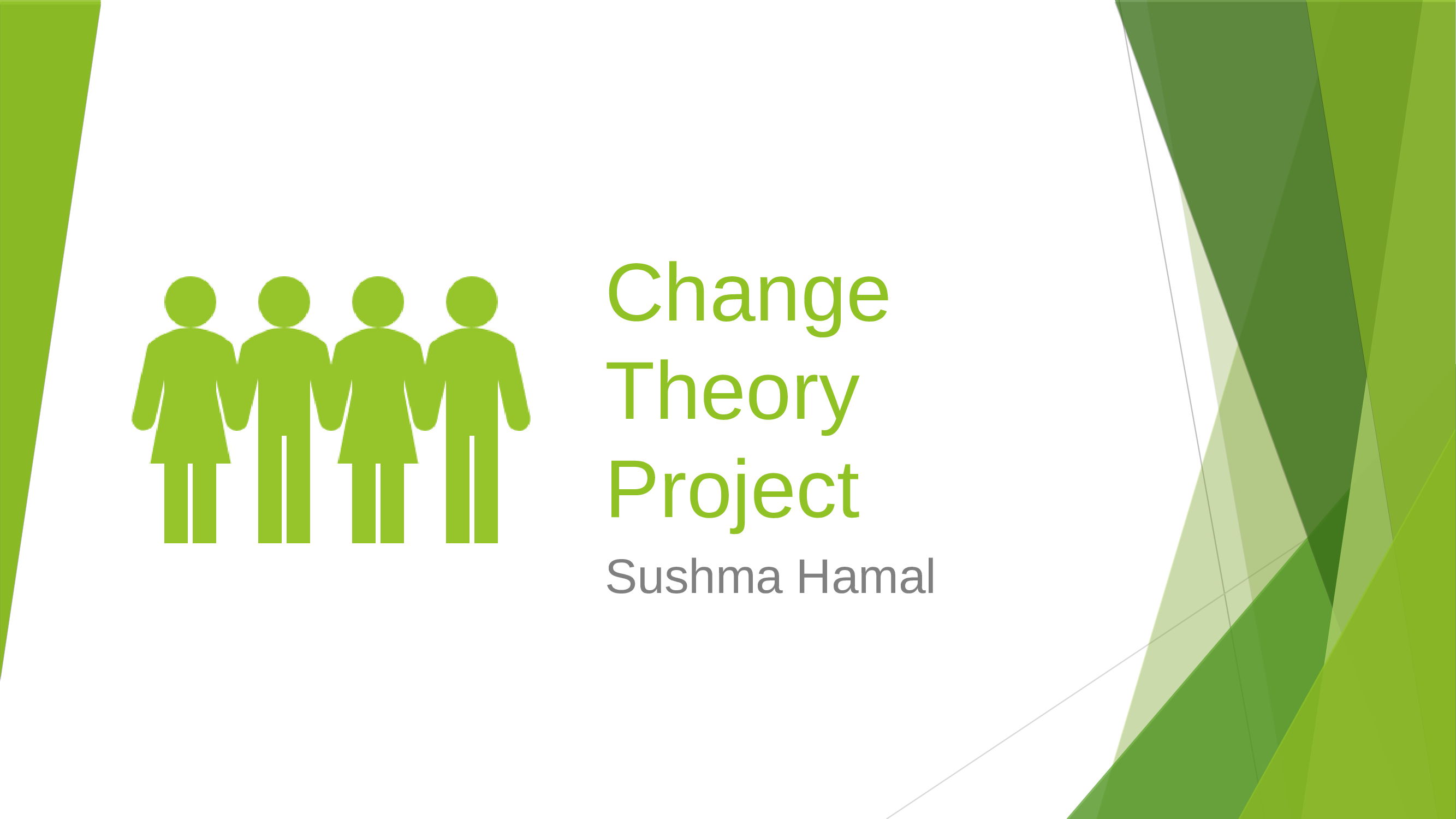 Change Theory Project

Sushma Hamal